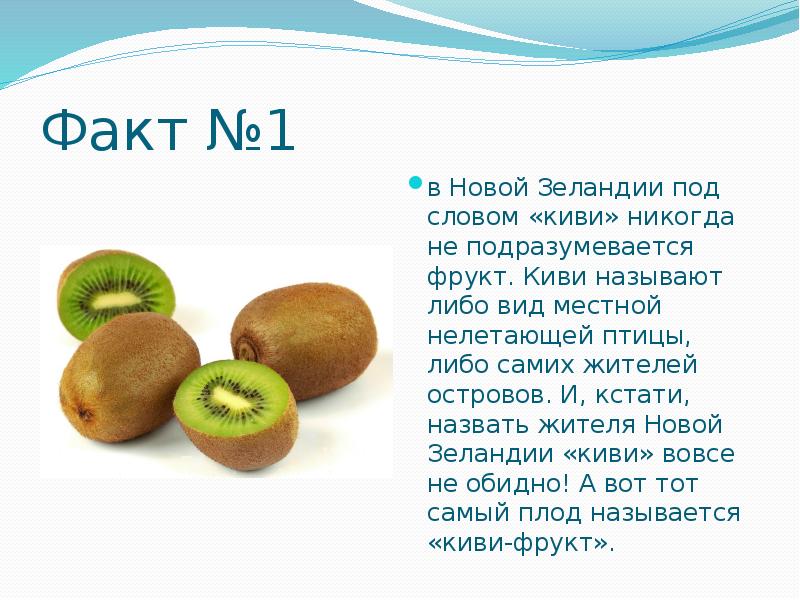 Факт №1

в Новой Зеландии под словом «киви» никогда не подразумевается фрукт. Киви называют либо вид местной нелетающей птицы, либо самих жителей островов. И, кстати, назвать жителя Новой Зеландии «киви» вовсе не обидно! А вот тот самый плод называется «киви-фрукт».